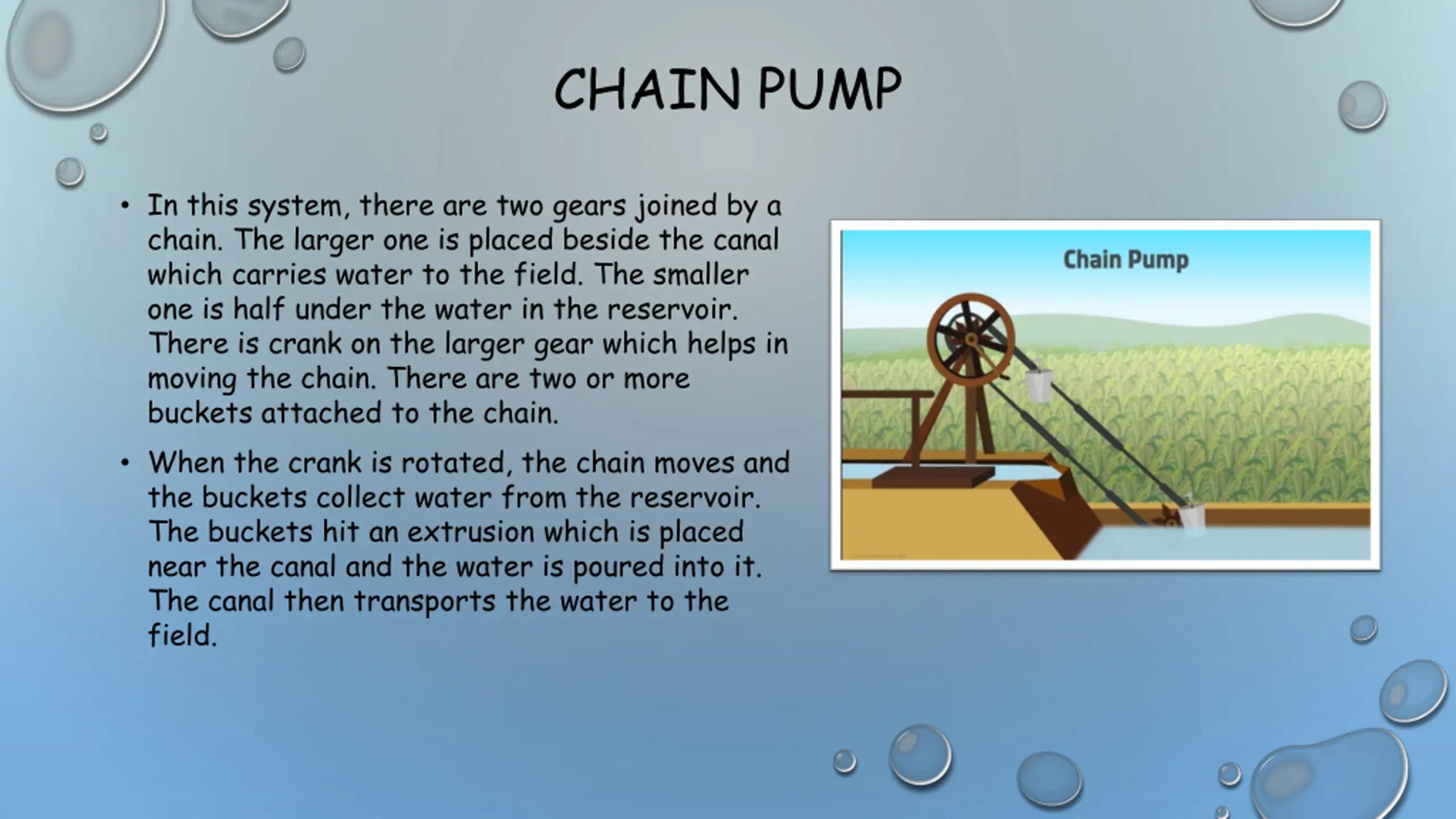 CHAIN PUMP

• In this system, there are two gears joined by a chain. The larger one is placed beside the canal which carries water to the field. The smaller one is half under the water in the reservoir. There is crank on the larger gear which helps in moving the chain. There are two or more buckets attached to the chain.

• When the crank is rotated, the chain moves and the buckets collect water from the reservoir. The buckets hit an extrusion which is placed near the canal and the water is poured into it. The canal then transports the water to the field.

Chain Pump